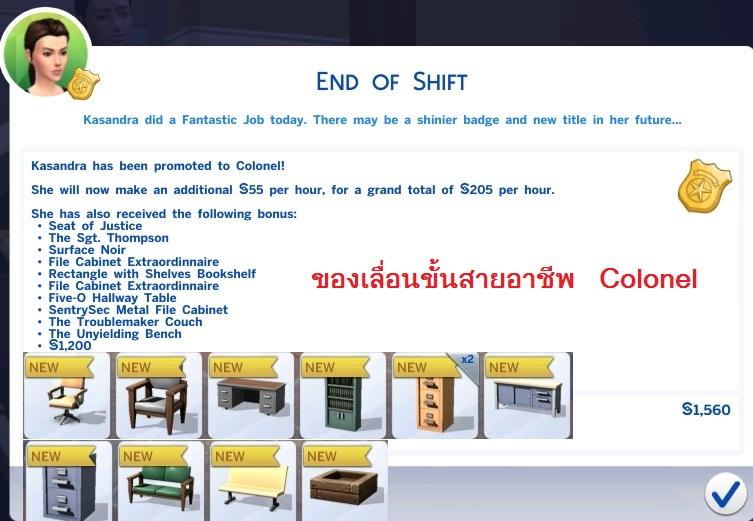 END OF SHIFT

Kasandra did a Fantastic Job today. There may be a shinier badge and new title in her future...

Kasandra has been promoted to Colonel!

She will now make an additional §55 per hour, for a grand total of §205 per hour.

She has also received the following bonus:
• Seat of Justice
• The Sgt. Thompson
• Surface Noir
• File Cabinet Extraordinnaire
• Rectangle with Shelves Bookshelf
• File Cabinet Extraordinnaire
• Five-O Hallway Table
• SentrySec Metal File Cabinet
• The Troublemaker Couch
• The Unyielding Bench
• §1,200

ของเลื่อนขั้นสายอาชีพ Colonel

NEW NEW NEW NEW NEW x2 NEW

§1,560

NEW NEW NEW NEW